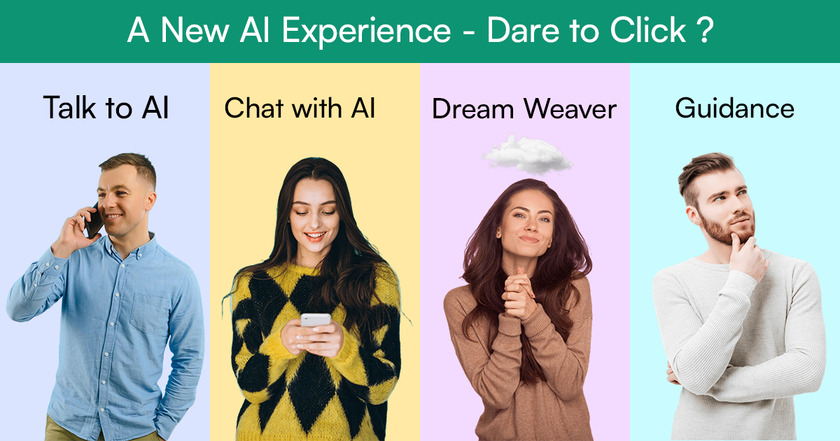 A New AI Experience - Dare to Click ?

Talk to AI

Chat with AI

Dream Weaver

Guidance